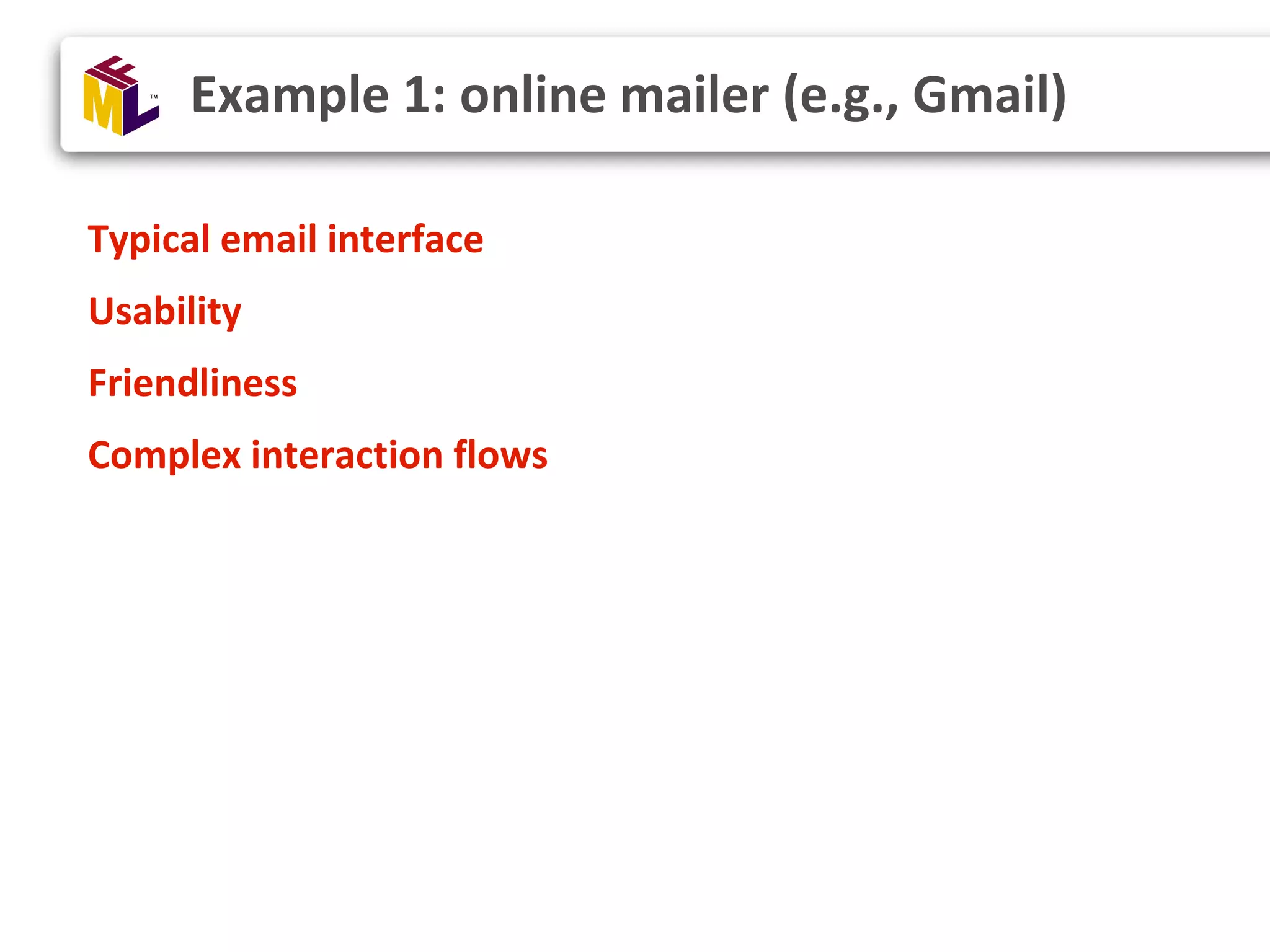 IFML™

Example 1: online mailer (e.g., Gmail)

Typical email interface

Usability

Friendliness

Complex interaction flows